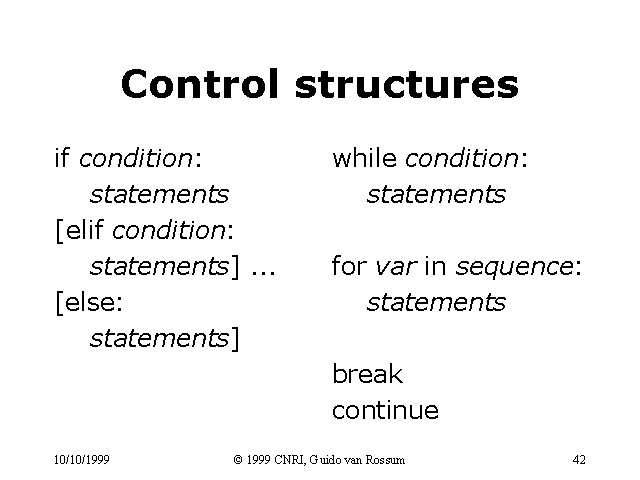 Control structures

if condition:
statements
[elif condition:
statements] ...
[else:
statements]

while condition:
statements

for var in sequence:
statements

break
continue

10/10/1999

© 1999 CNRI, Guido van Rossum

42